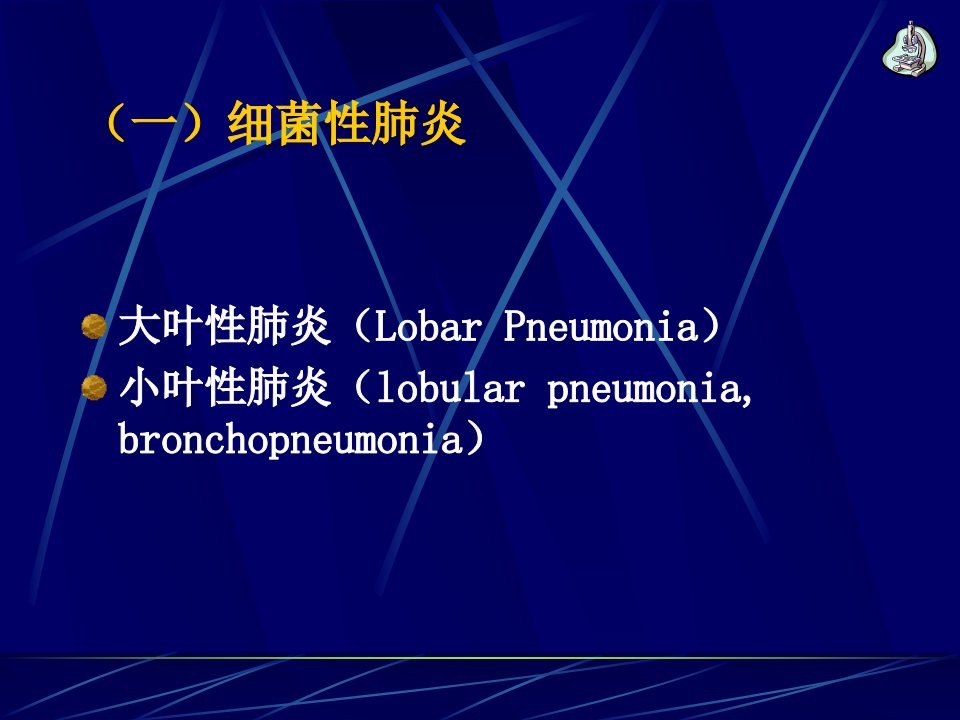 （一）细菌性肺炎

大叶性肺炎（Lobar Pneumonia）
小叶性肺炎（lobular pneumonia, bronchopneumonia）